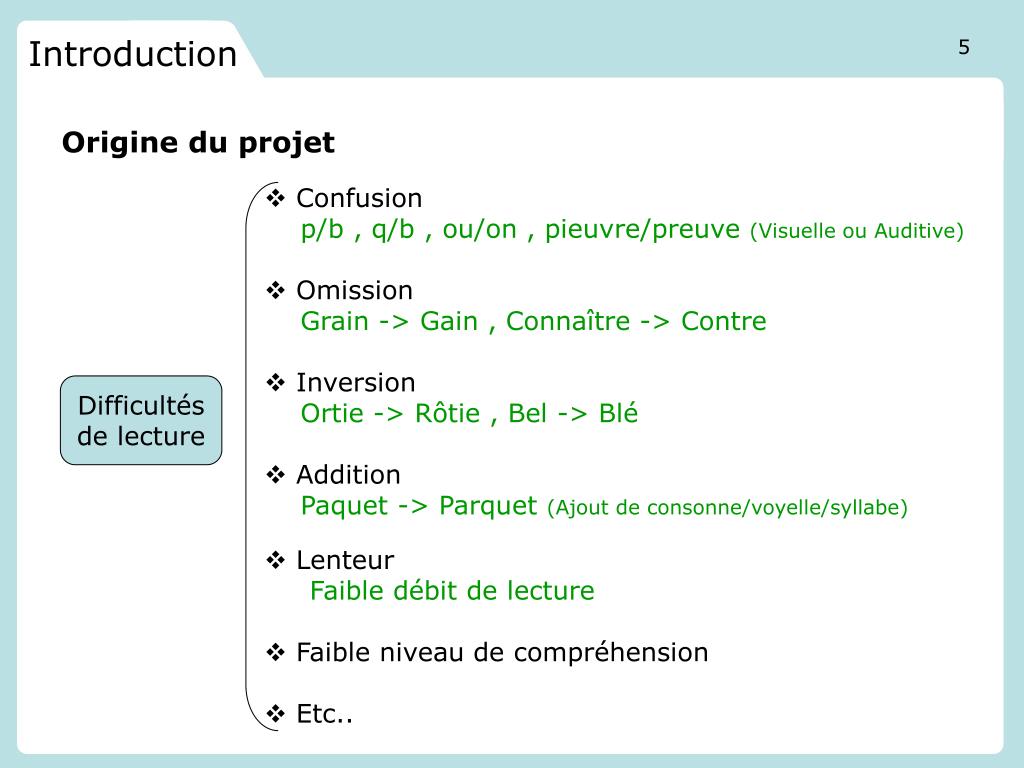 Introduction

5

Origine du projet

Difficultés de lecture

❖ Confusion
p/b , q/b , ou/on , pieuvre/preuve (Visuelle ou Auditive)

❖ Omission
Grain -> Gain , Connaître -> Contre

❖ Inversion
Ortie -> Rôtie , Bel -> Blé

❖ Addition
Paquet -> Parquet (Ajout de consonne/voyelle/syllabe)

❖ Lenteur
Faible débit de lecture

❖ Faible niveau de compréhension

❖ Etc..